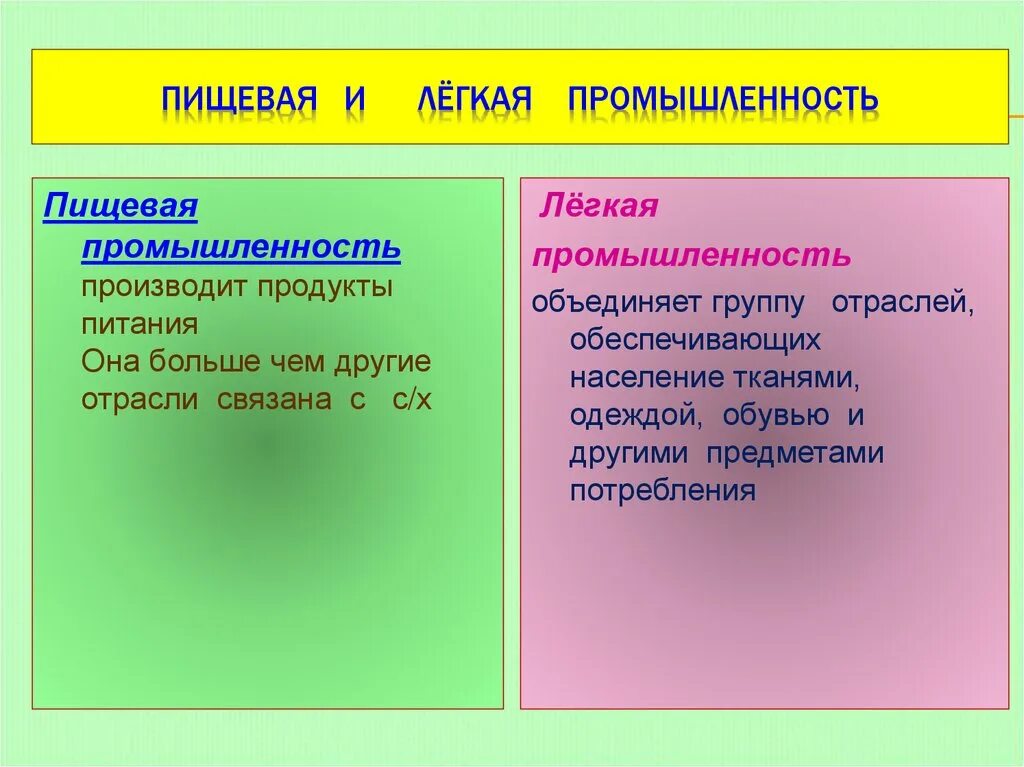 ПИЩЕВАЯ И ЛЁГКАЯ ПРОМЫШЛЕННОСТЬ

Пищевая промышленность производит продукты питания
Она больше чем другие отрасли связана с с/х

Лёгкая промышленность
объединяет группу отраслей, обеспечивающих население тканями, одеждой, обувью и другими предметами потребления